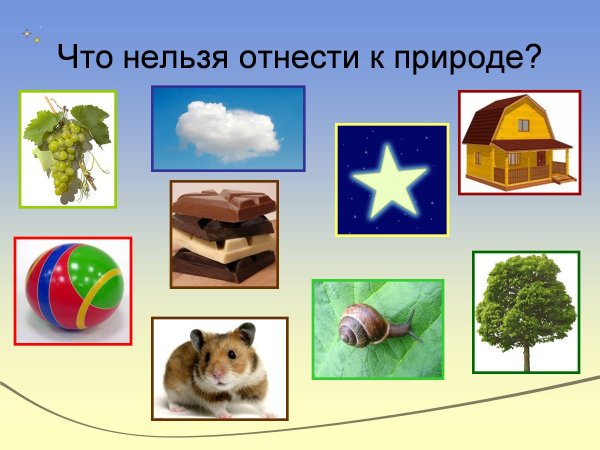 Что нельзя отнести к природе?